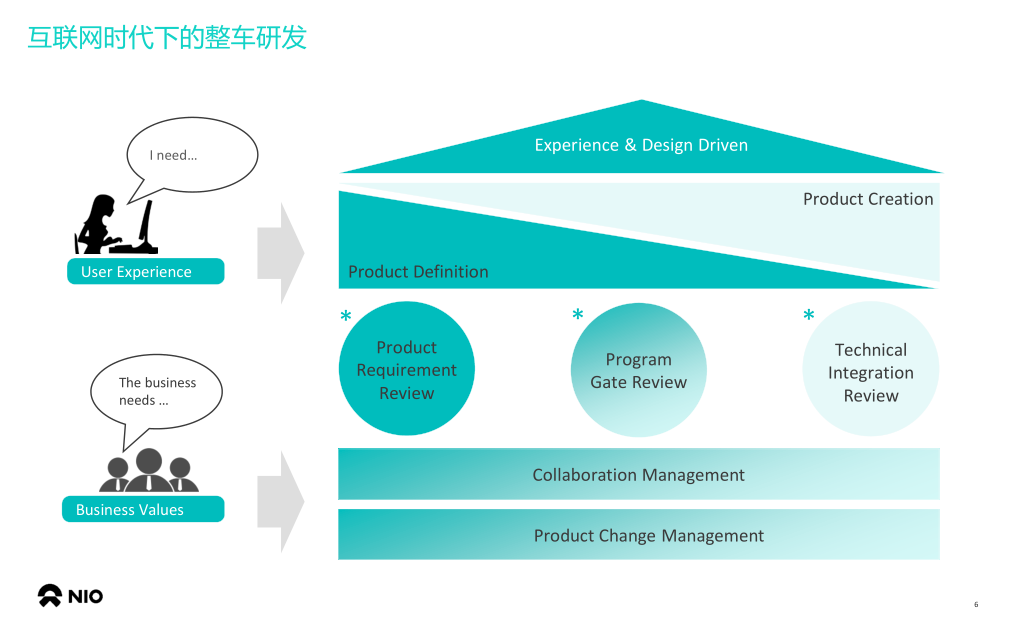 互联网时代下的整车研发

I need...

User Experience

The business needs ...

Business Values

Experience & Design Driven

Product Creation

Product Definition

*

Product Requirement Review

*

Program Gate Review

*

Technical Integration Review

Collaboration Management

Product Change Management

NIO

6